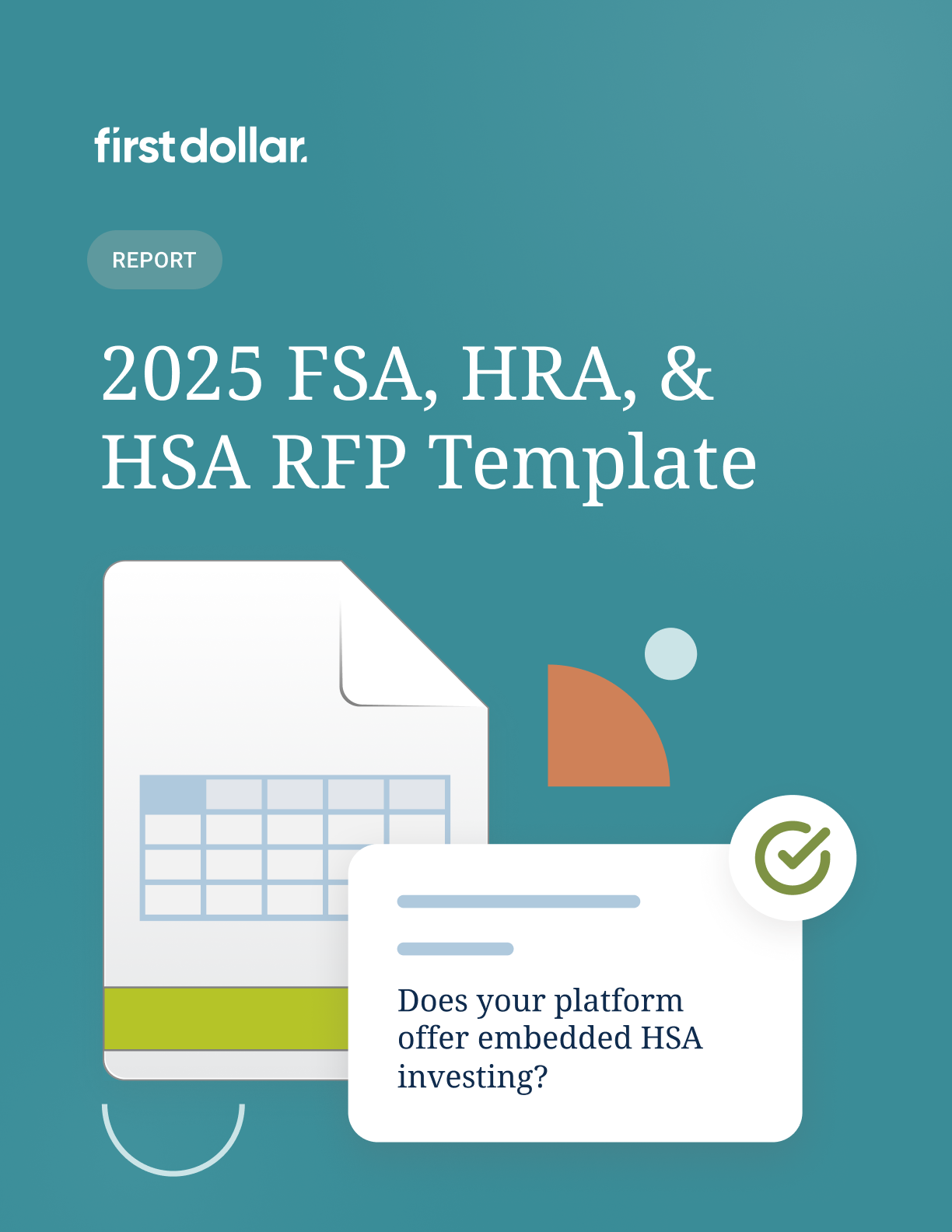 firstdollar.

REPORT

2025 FSA, HRA, & HSA RFP Template

Does your platform offer embedded HSA investing?